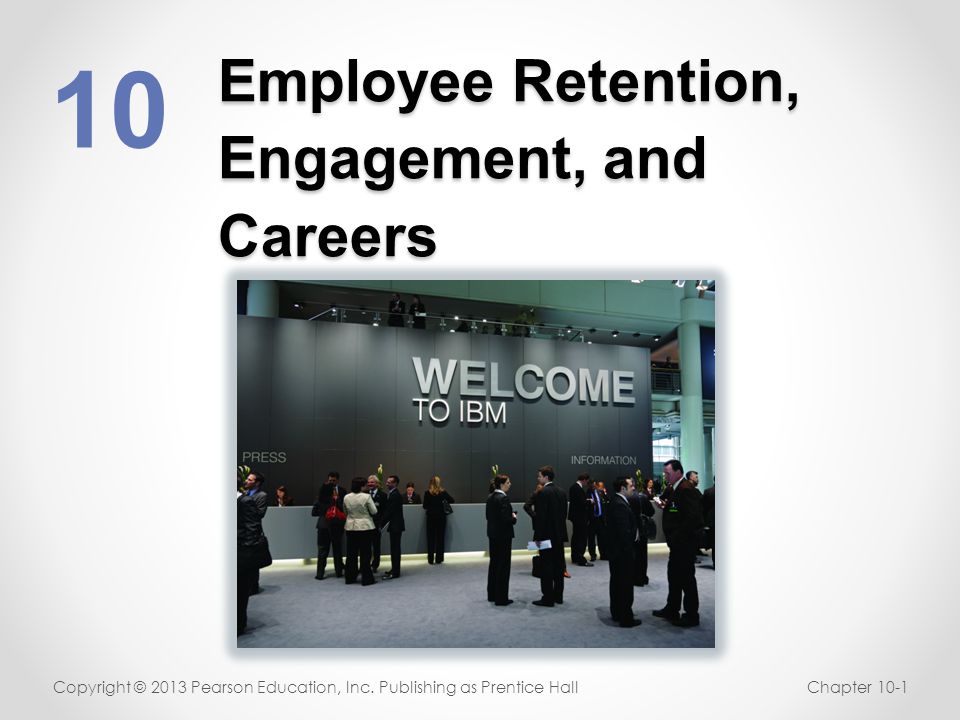 10

Employee Retention, Engagement, and Careers

WELCOME
TO IBM

PRESS

INFORMATION

Copyright © 2013 Pearson Education, Inc. Publishing as Prentice Hall

Chapter 10-1